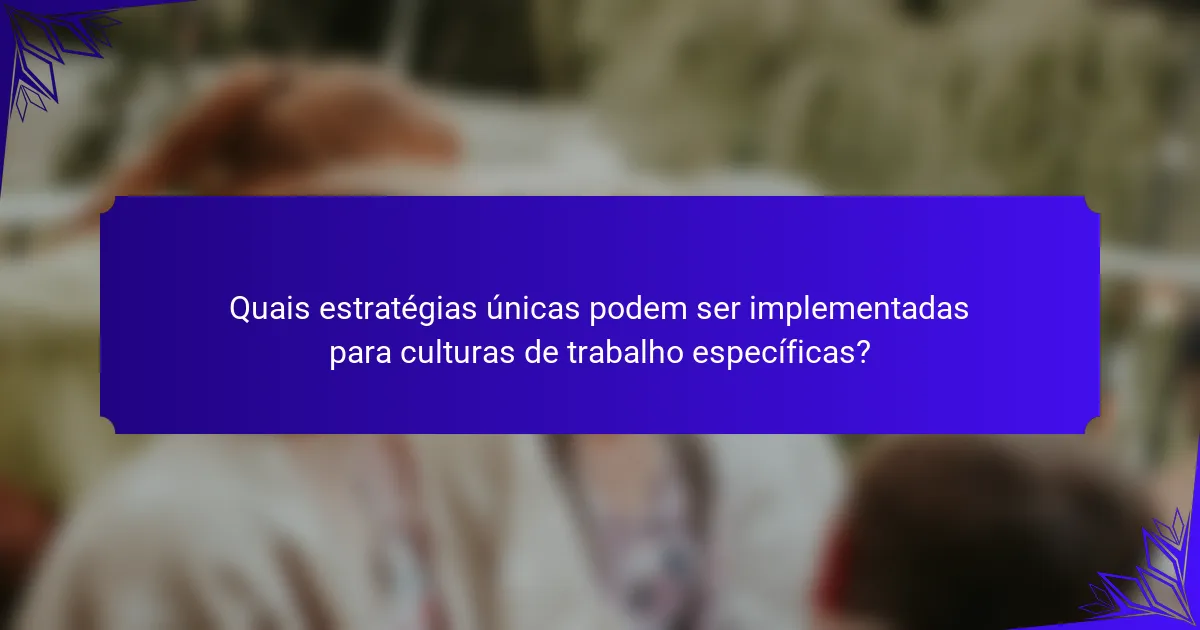 Quais estratégias únicas podem ser implementadas para culturas de trabalho específicas?